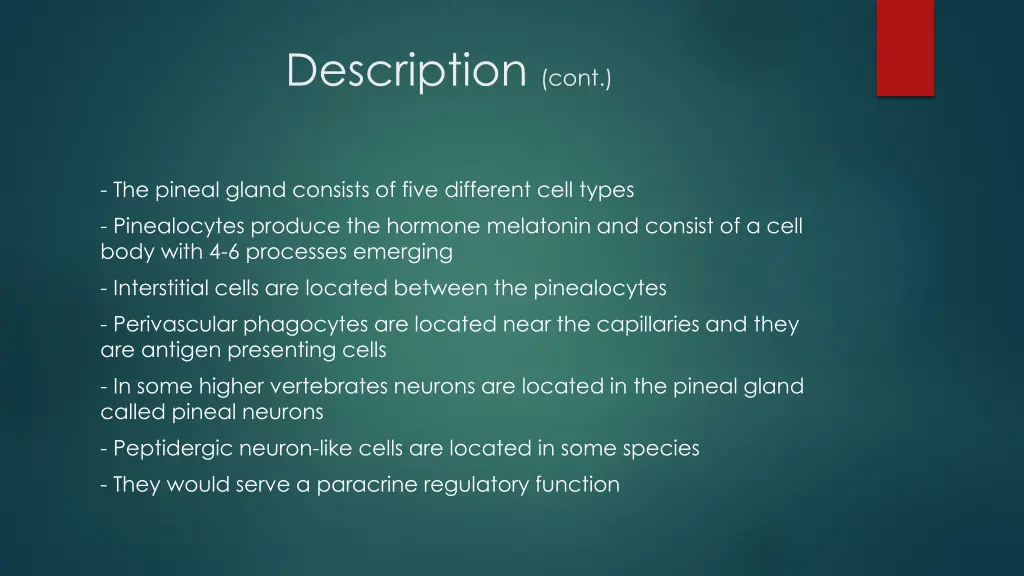 Description (cont.)

- The pineal gland consists of five different cell types

- Pinealocytes produce the hormone melatonin and consist of a cell body with 4-6 processes emerging

- Interstitial cells are located between the pinealocytes

- Perivascular phagocytes are located near the capillaries and they are antigen presenting cells

- In some higher vertebrates neurons are located in the pineal gland called pineal neurons

- Peptidergic neuron-like cells are located in some species

- They would serve a paracrine regulatory function